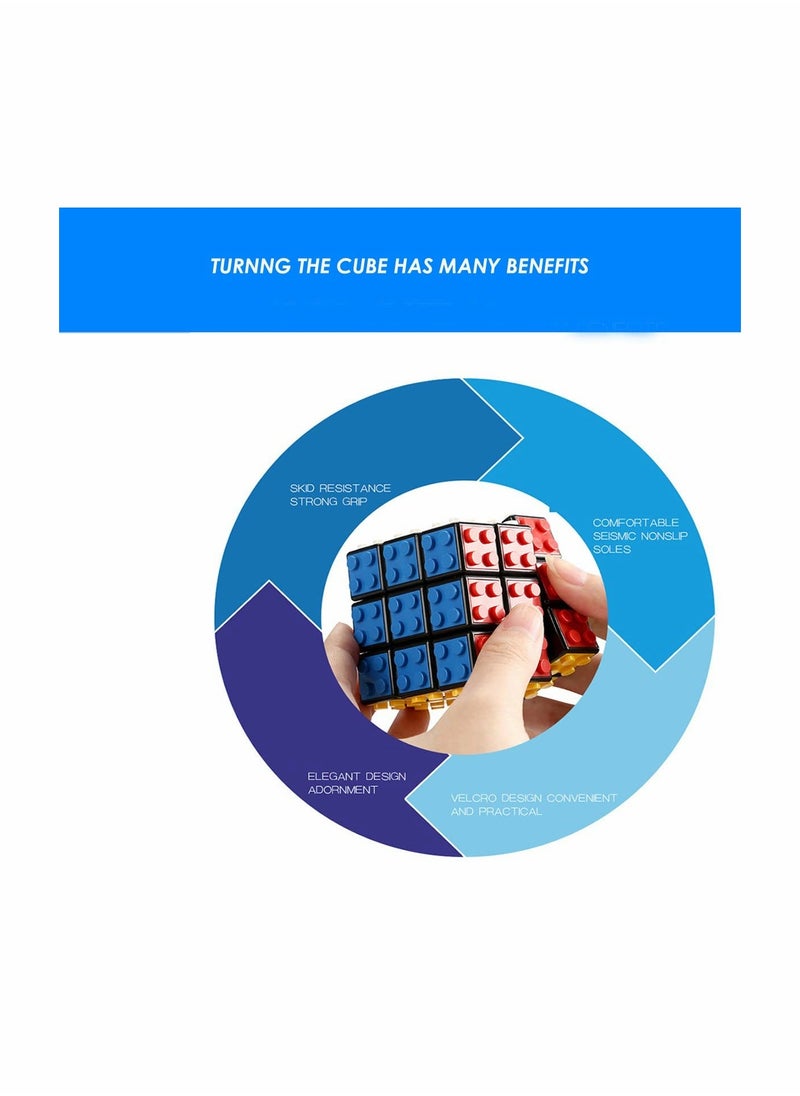 TURNNG THE CUBE HAS MANY BENEFITS

SKID RESISTANCE STRONG GRIP

COMFORTABLE SEISMIC NONSLIP SOLES

ELEGANT DESIGN ADORNMENT

VELCRO DESIGN CONVENIENT AND PRACTICAL